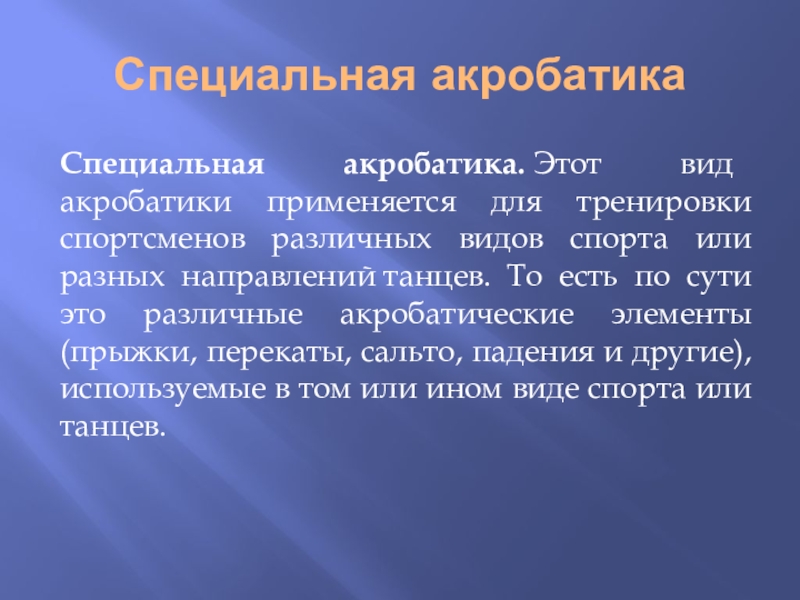 Специальная акробатика

Специальная акробатика. Этот вид акробатики применяется для тренировки спортсменов различных видов спорта или разных направлений танцев. То есть по сути это различные акробатические элементы (прыжки, перекаты, сальто, падения и другие), используемые в том или ином виде спорта или танцев.